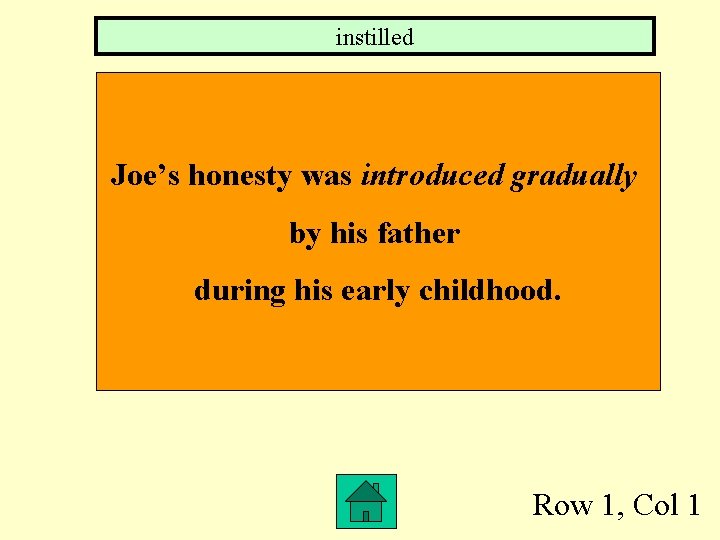 instilled

Joe’s honesty was introduced gradually by his father during his early childhood.

Row 1, Col 1